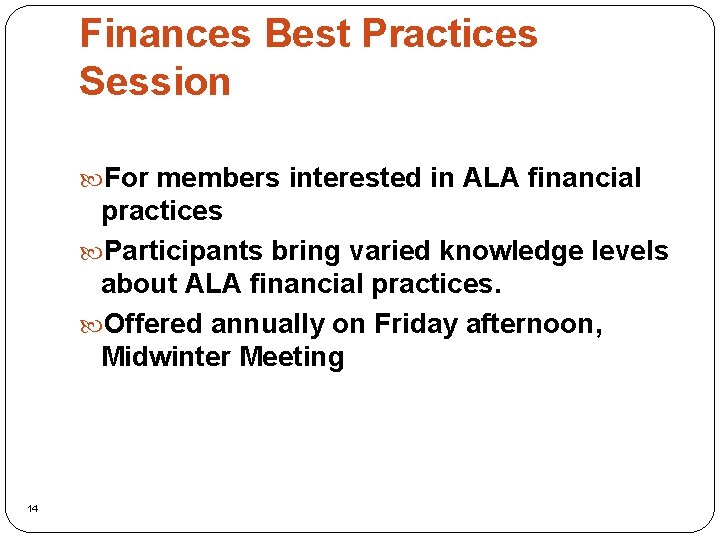 Finances Best Practices Session

For members interested in ALA financial practices

Participants bring varied knowledge levels about ALA financial practices.

Offered annually on Friday afternoon, Midwinter Meeting

14